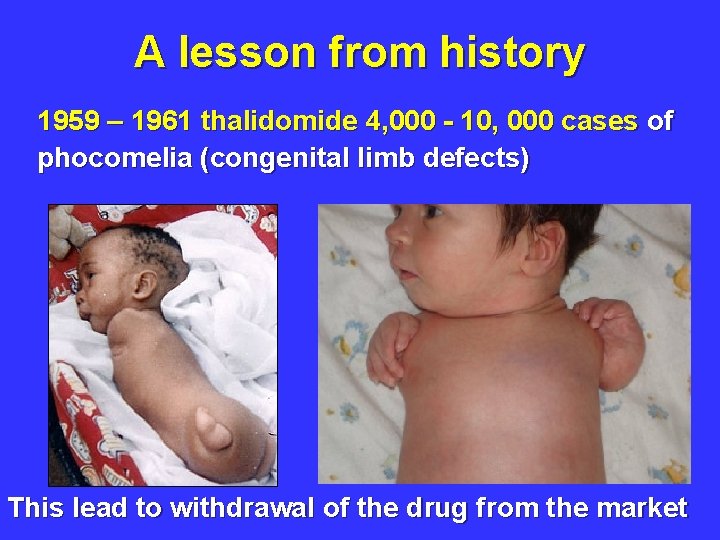 A lesson from history

1959 – 1961 thalidomide 4,000 - 10, 000 cases of phocomelia (congenital limb defects)

This lead to withdrawal of the drug from the market